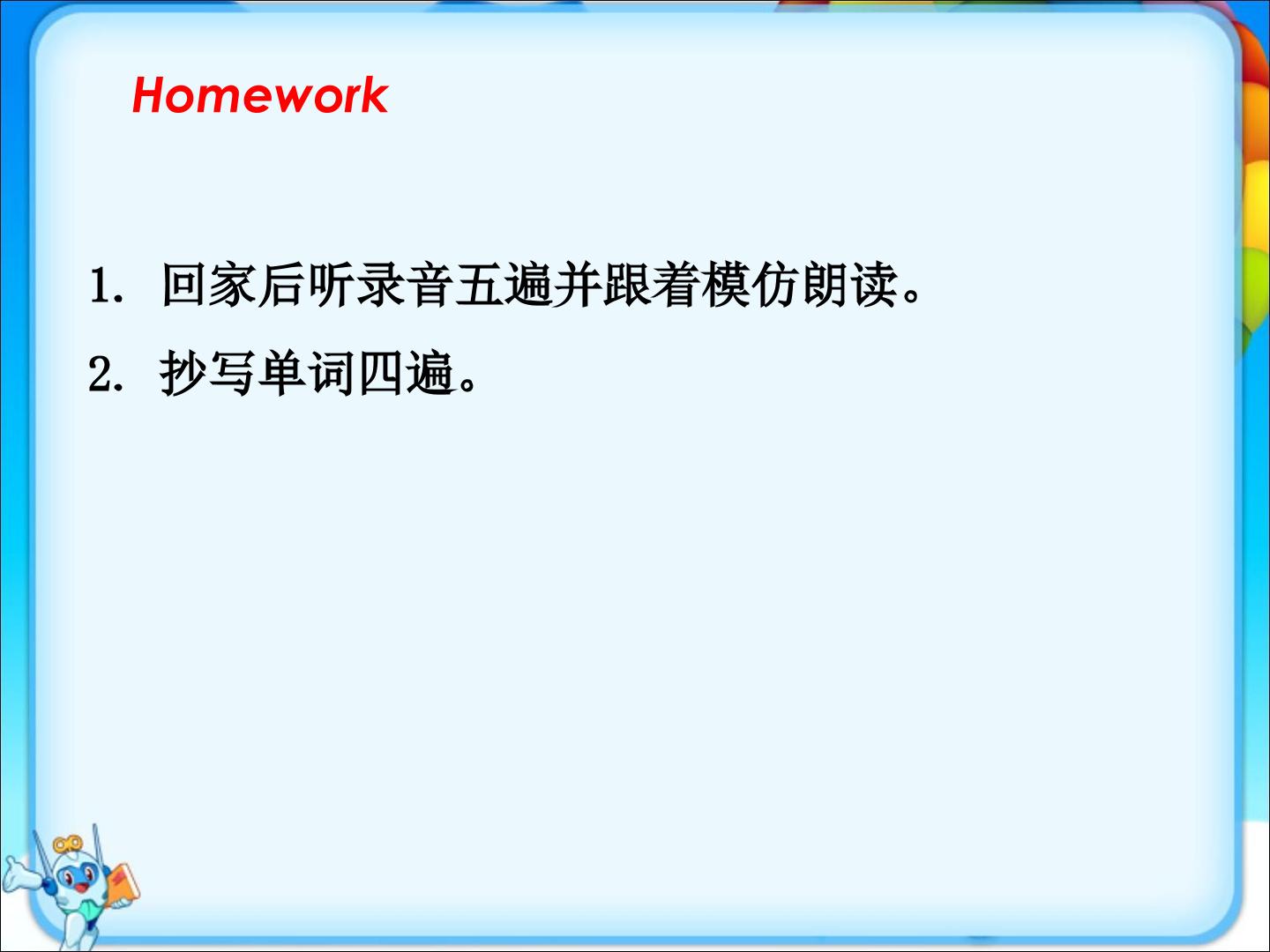 Homework

1.回家后听录音五遍并跟着模仿朗读。

2.抄写单词四遍。